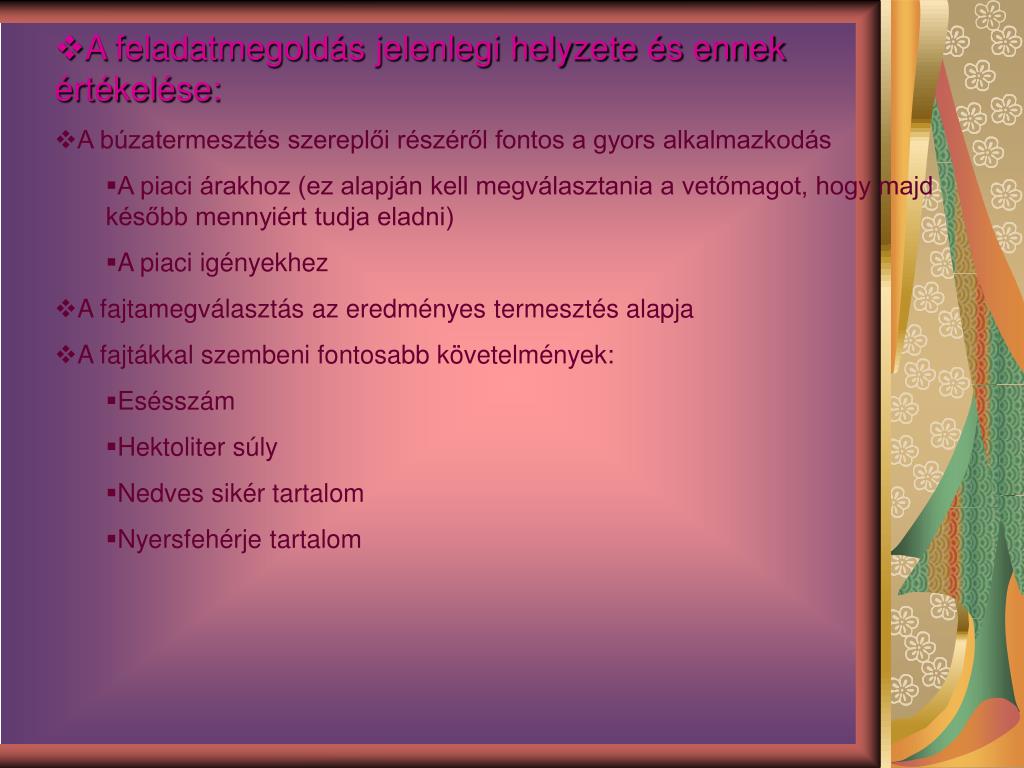 ❖A feladatmegoldás jelenlegi helyzete és ennek értékelése:

❖A búzatermesztés szereplői részéről fontos a gyors alkalmazkodás

▪A piaci árakhoz (ez alapján kell megválasztania a vetőmagot, hogy majd később mennyiért tudja eladni)

▪A piaci igényekhez

❖A fajtamegválasztás az eredményes termesztés alapja

❖A fajtákkal szembeni fontosabb követelmények:

▪Esésszám

▪Hektoliter súly

▪Nedves sikér tartalom

▪Nyersfehérje tartalom